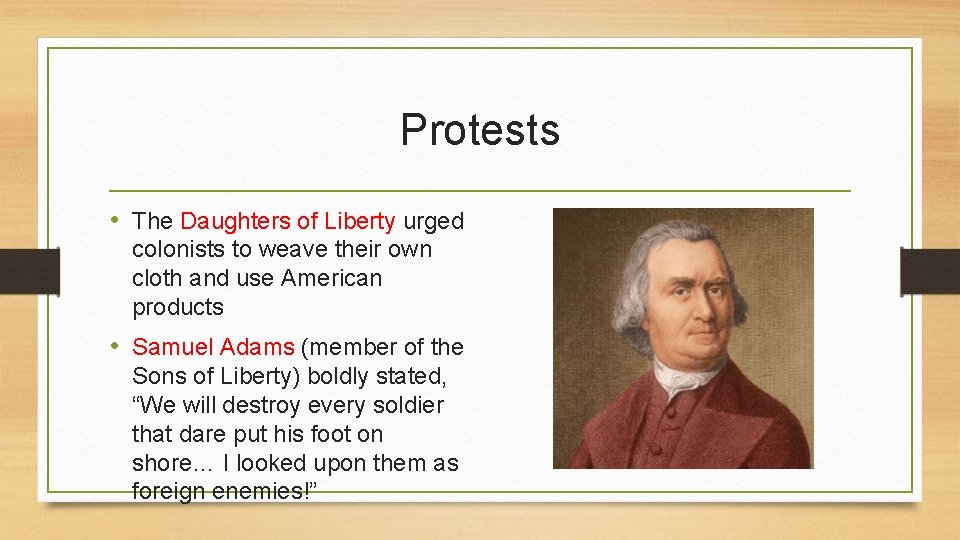 Protests

• The Daughters of Liberty urged colonists to weave their own cloth and use American products

• Samuel Adams (member of the Sons of Liberty) boldly stated, “We will destroy every soldier that dare put his foot on shore… I looked upon them as foreign enemies!”